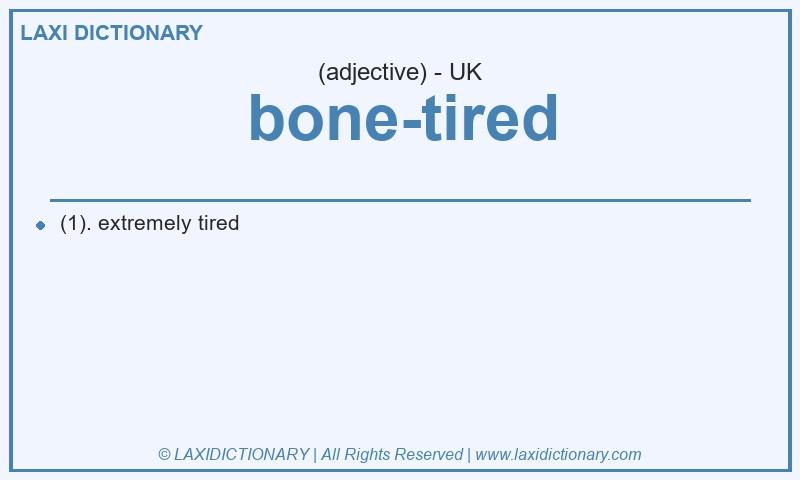 LAXI DICTIONARY

(adjective) - UK

bone-tired

(1). extremely tired

© LAXIDICTIONARY | All Rights Reserved | www.laxidictionary.com